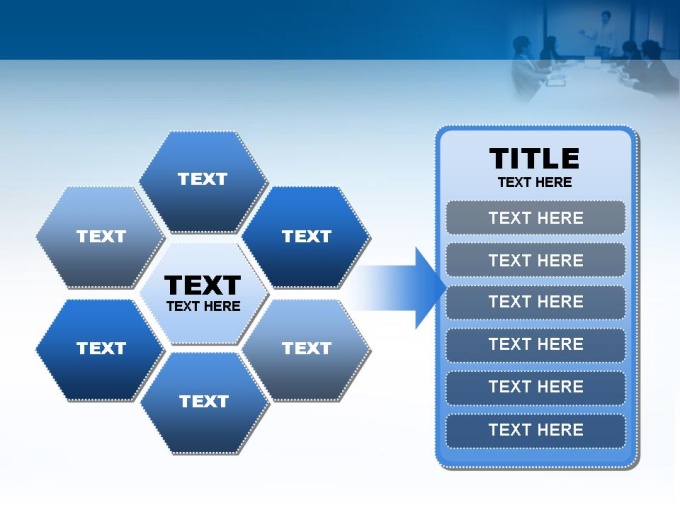 TEXT

TEXT

TEXT

TEXT
TEXT HERE

TEXT

TEXT

TEXT

TITLE
TEXT HERE

TEXT HERE

TEXT HERE

TEXT HERE

TEXT HERE

TEXT HERE

TEXT HERE